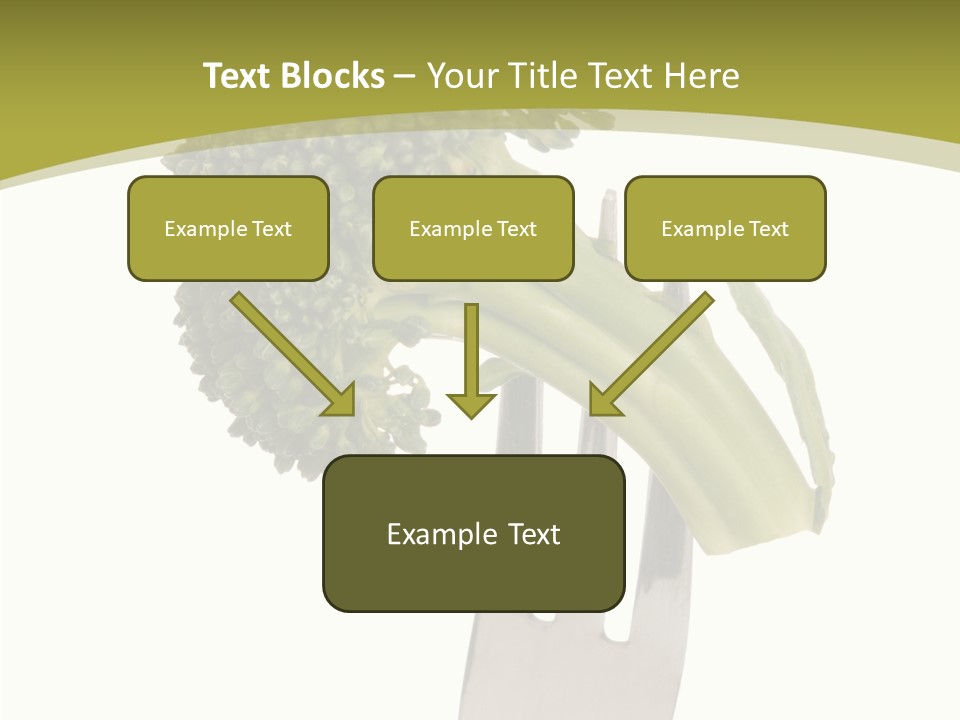 Text Blocks – Your Title Text Here

Example Text

Example Text

Example Text

Example Text